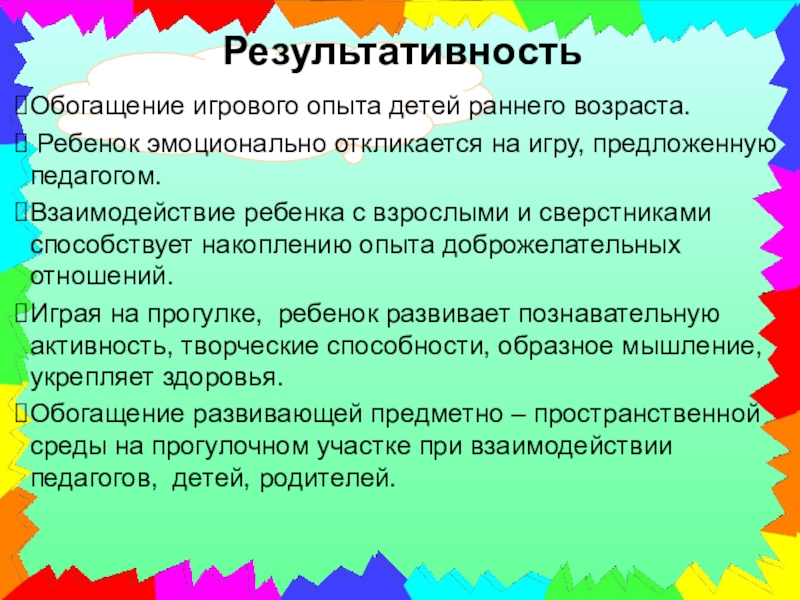 Результативность

Обогащение игрового опыта детей раннего возраста.

Ребенок эмоционально откликается на игру, предложенную педагогом.

Взаимодействие ребенка с взрослыми и сверстниками способствует накоплению опыта доброжелательных отношений.

Играя на прогулке, ребенок развивает познавательную активность, творческие способности, образное мышление, укрепляет здоровья.

Обогащение развивающей предметно – пространственной среды на прогулочном участке при взаимодействии педагогов, детей, родителей.